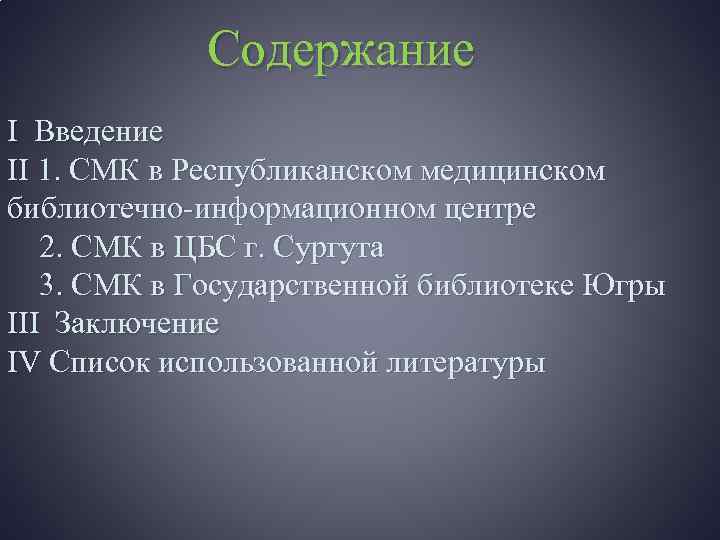 Содержание

I Введение
II 1. СМК в Республиканском медицинском библиотечно-информационном центре
2. СМК в ЦБС г. Сургута
3. СМК в Государственной библиотеке Югры
III Заключение
IV Список использованной литературы